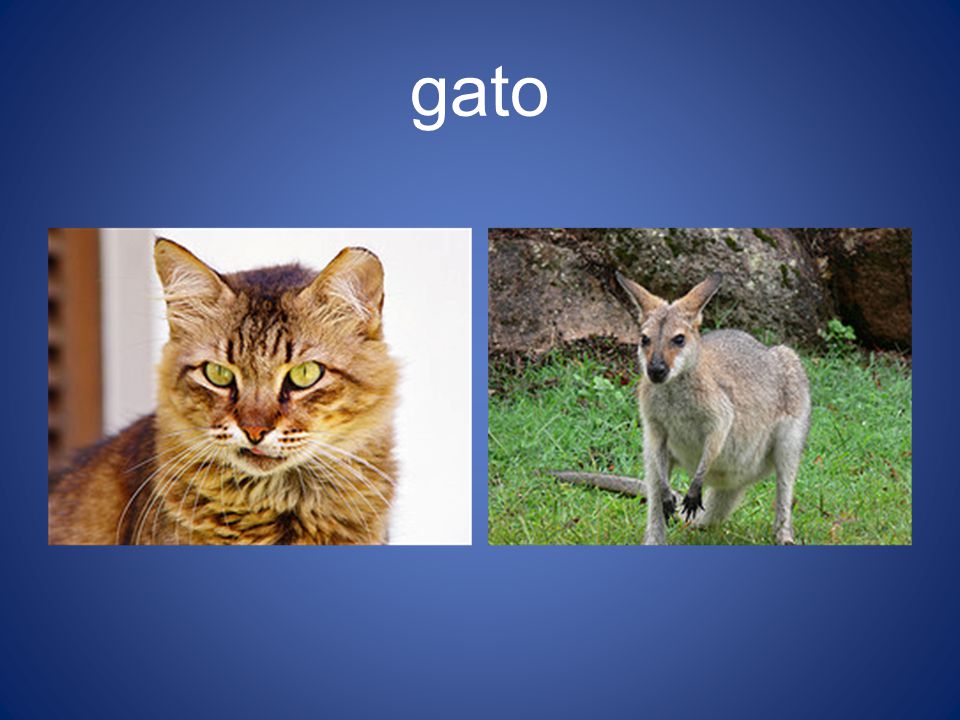 gato